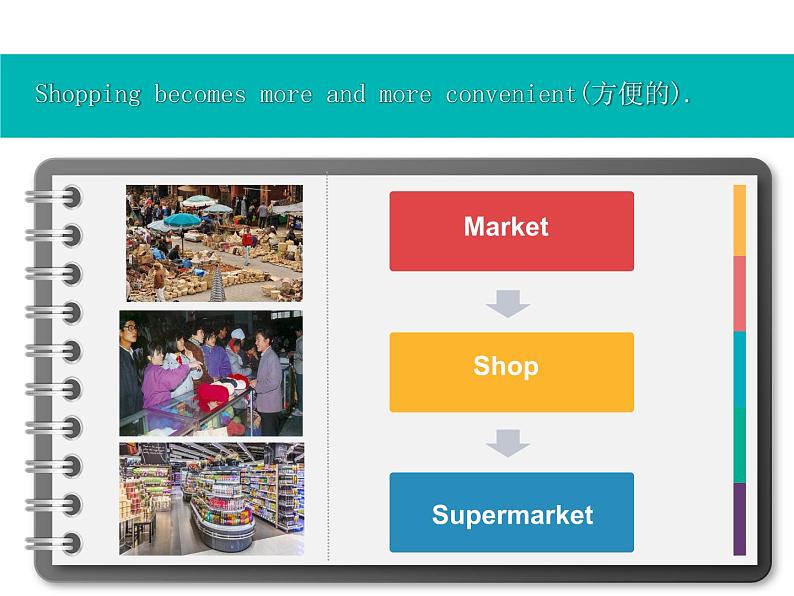 Shopping becomes more and more convenient(方便的).

Market

Shop

Supermarket